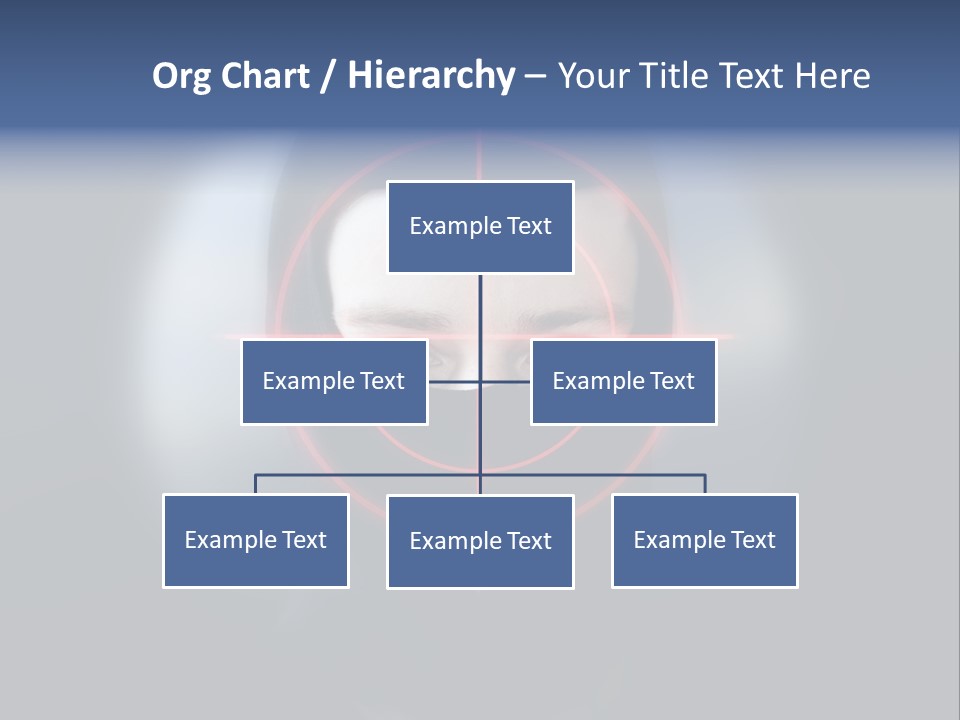 Org Chart / Hierarchy – Your Title Text Here

Example Text

Example Text

Example Text

Example Text

Example Text

Example Text